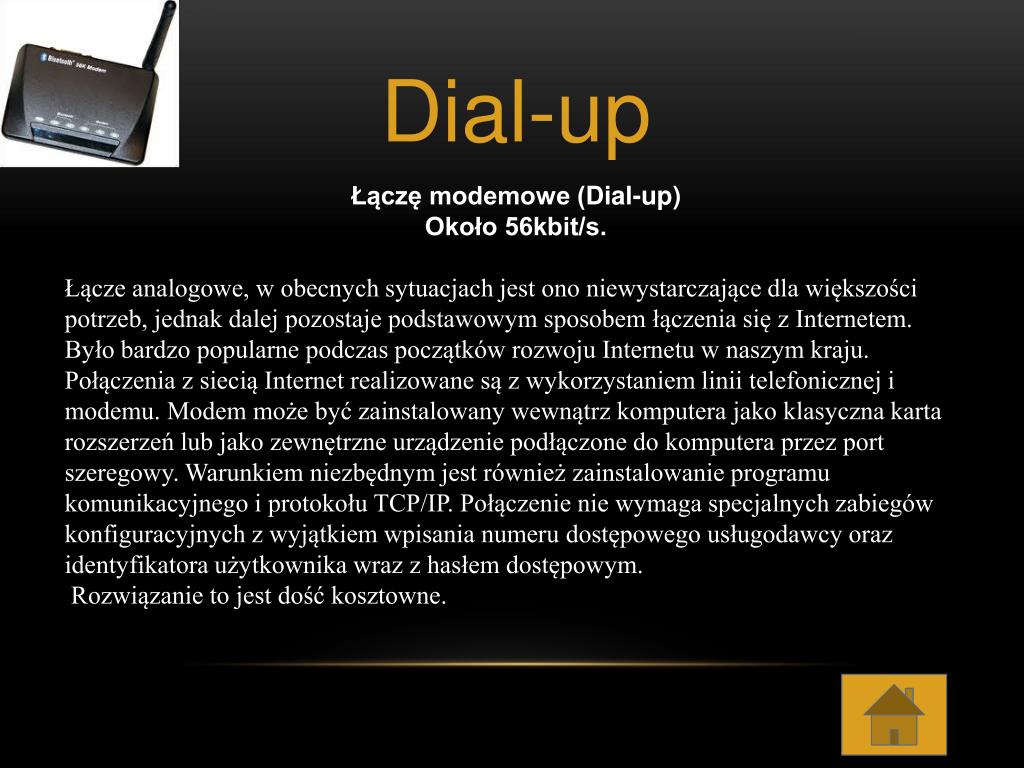 Bluetooth 56K Modem

Dial-up

Łączę modemowe (Dial-up)
Około 56kbit/s.

Łącze analogowe, w obecnych sytuacjach jest ono niewystarczające dla większości potrzeb, jednak dalej pozostaje podstawowym sposobem łączenia się z Internetem. Było bardzo popularne podczas początków rozwoju Internetu w naszym kraju. Połączenia z siecią Internet realizowane są z wykorzystaniem linii telefonicznej i modemu. Modem może być zainstalowany wewnątrz komputera jako klasyczna karta rozszerzeń lub jako zewnętrzne urządzenie podłączone do komputera przez port szeregowy. Warunkiem niezbędnym jest również zainstalowanie programu komunikacyjnego i protokołu TCP/IP. Połączenie nie wymaga specjalnych zabiegów konfiguracyjnych z wyjątkiem wpisania numeru dostępowego usługodawcy oraz identyfikatora użytkownika wraz z hasłem dostępowym.
Rozwiązanie to jest dość kosztowne.